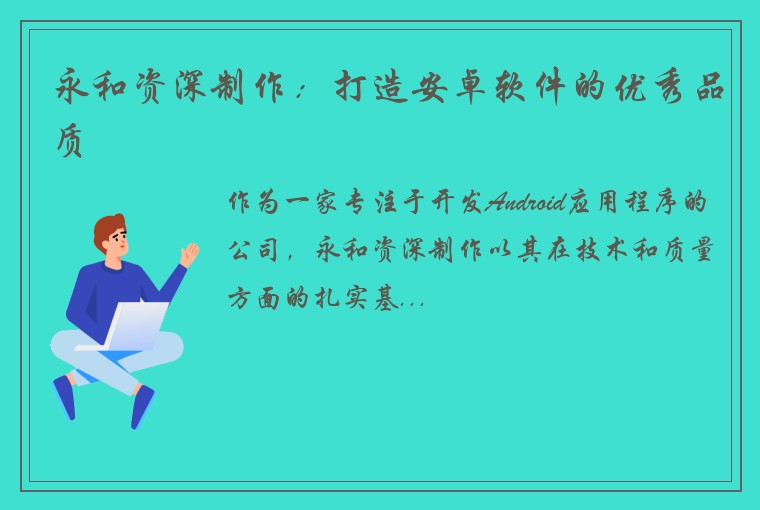 永和资深制作：打造安卓软件的优秀品质

作为一家专注于开发Android应用程序的公司，永和资深制作以其在技术和质量方面的扎实基...